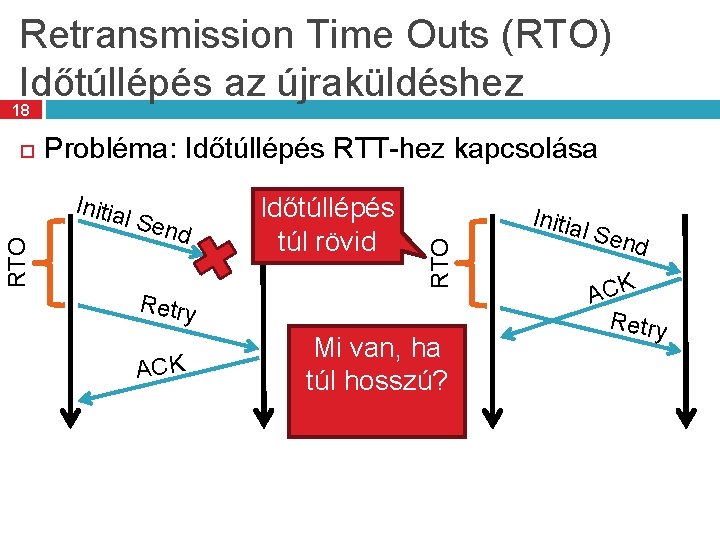 Retransmission Time Outs (RTO)
Időtúllépés az újraküldéshez

18

☐ Probléma: Időtúllépés RTT-hez kapcsolása

RTO

Initial Send

Retry

ACK

Időtúllépés túl rövid

Mi van, ha túl hosszú?

RTO

Initial Send

ACK

Retry